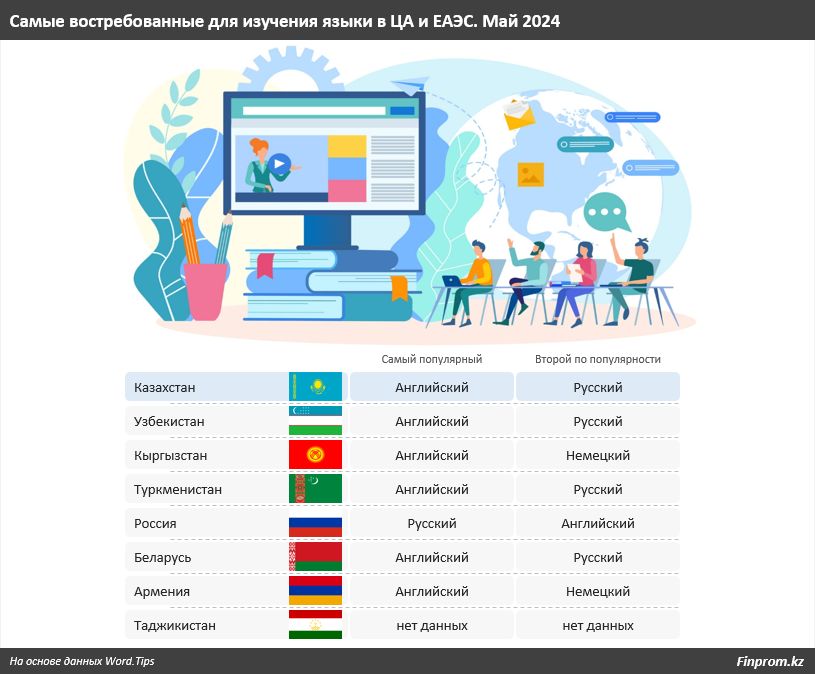 Самые востребованные для изучения языки в ЦА и ЕАЭС. Май 2024

| | Самый популярный | Второй по популярности |
|---|---|---|
| Казахстан | Английский | Русский |
| Узбекистан | Английский | Русский |
| Кыргызстан | Английский | Немецкий |
| Туркменистан | Английский | Русский |
| Россия | Русский | Английский |
| Беларусь | Английский | Русский |
| Армения | Английский | Немецкий |
| Таджикистан | нет данных | нет данных |

На основе данных Word.Tips

Finprom.kz